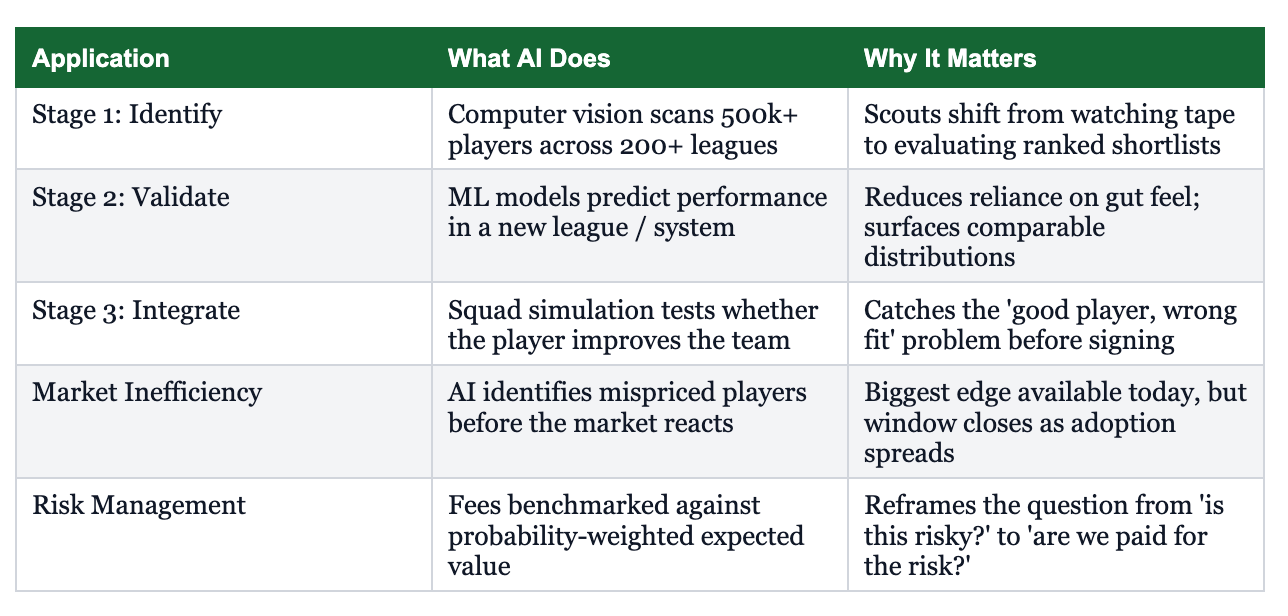 | Application | What AI Does | Why It Matters |
|---|---|---|
| Stage 1: Identify | Computer vision scans 500k+ players across 200+ leagues | Scouts shift from watching tape to evaluating ranked shortlists |
| Stage 2: Validate | ML models predict performance in a new league / system | Reduces reliance on gut feel; surfaces comparable distributions |
| Stage 3: Integrate | Squad simulation tests whether the player improves the team | Catches the 'good player, wrong fit' problem before signing |
| Market Inefficiency | AI identifies mispriced players before the market reacts | Biggest edge available today, but window closes as adoption spreads |
| Risk Management | Fees benchmarked against probability-weighted expected value | Reframes the question from 'is this risky?' to 'are we paid for the risk?' |